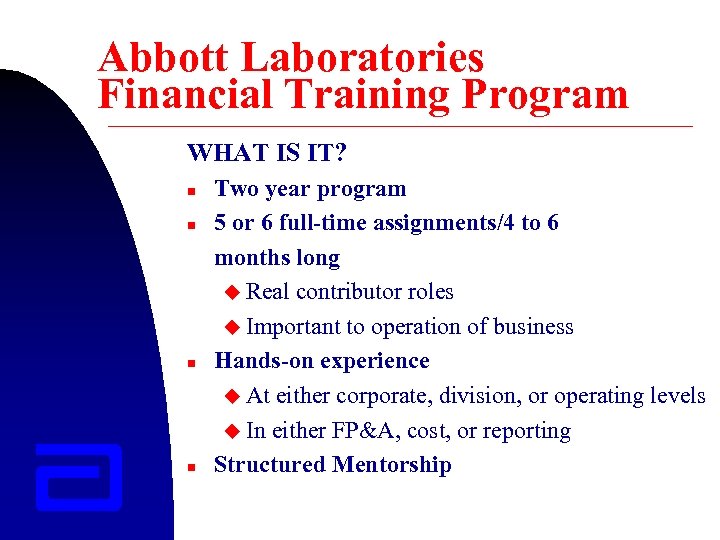 Abbott Laboratories
Financial Training Program

WHAT IS IT?

- Two year program
- 5 or 6 full-time assignments/4 to 6 months long
  - Real contributor roles
  - Important to operation of business
- Hands-on experience
  - At either corporate, division, or operating levels
  - In either FP&A, cost, or reporting
- Structured Mentorship